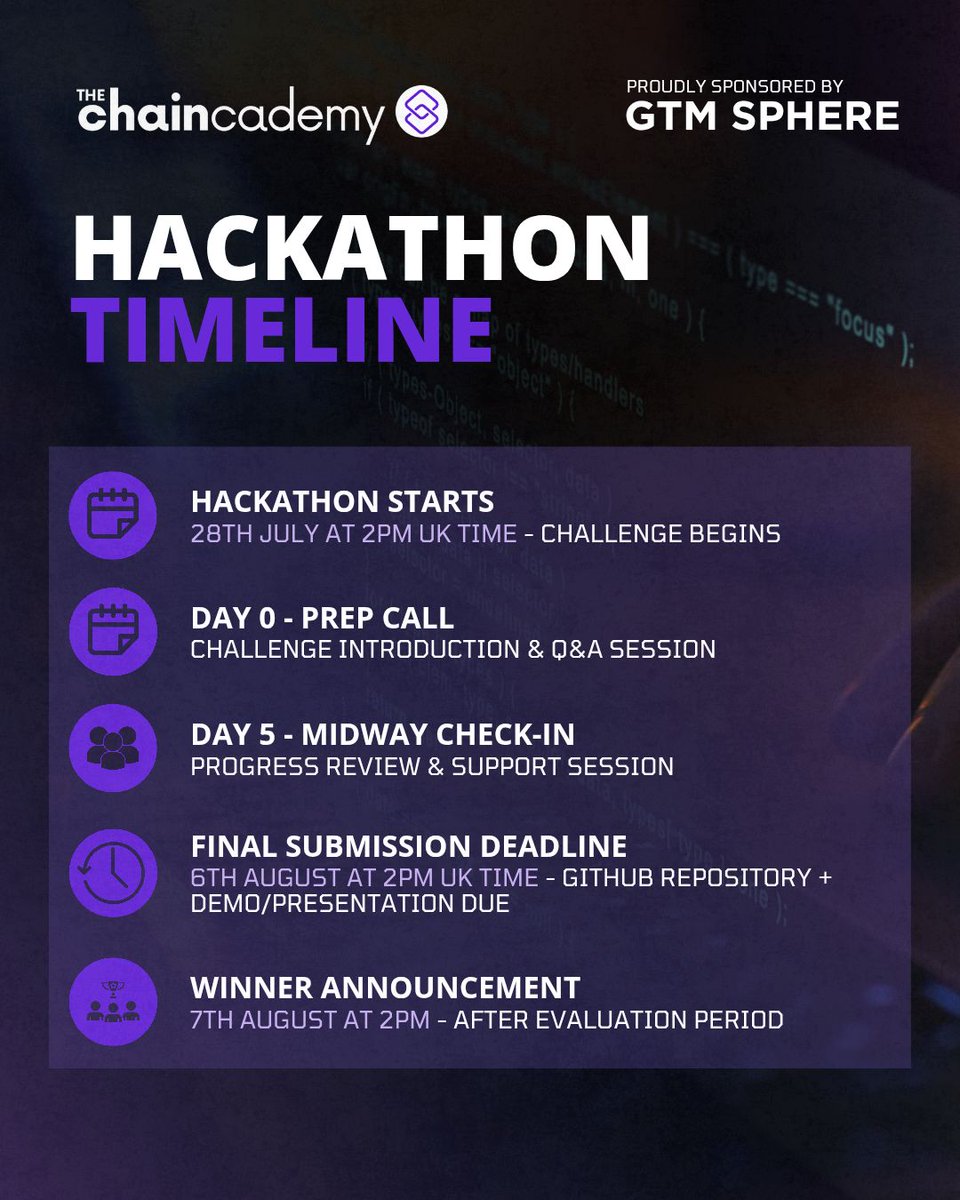 THE chaincademy

PROUDLY SPONSORED BY
GTM SPHERE

HACKATHON
TIMELINE

HACKATHON STARTS
28TH JULY AT 2PM UK TIME - CHALLENGE BEGINS

DAY 0 - PREP CALL
CHALLENGE INTRODUCTION & Q&A SESSION

DAY 5 - MIDWAY CHECK-IN
PROGRESS REVIEW & SUPPORT SESSION

FINAL SUBMISSION DEADLINE
6TH AUGUST AT 2PM UK TIME - GITHUB REPOSITORY + DEMO/PRESENTATION DUE

WINNER ANNOUNCEMENT
7TH AUGUST AT 2PM - AFTER EVALUATION PERIOD